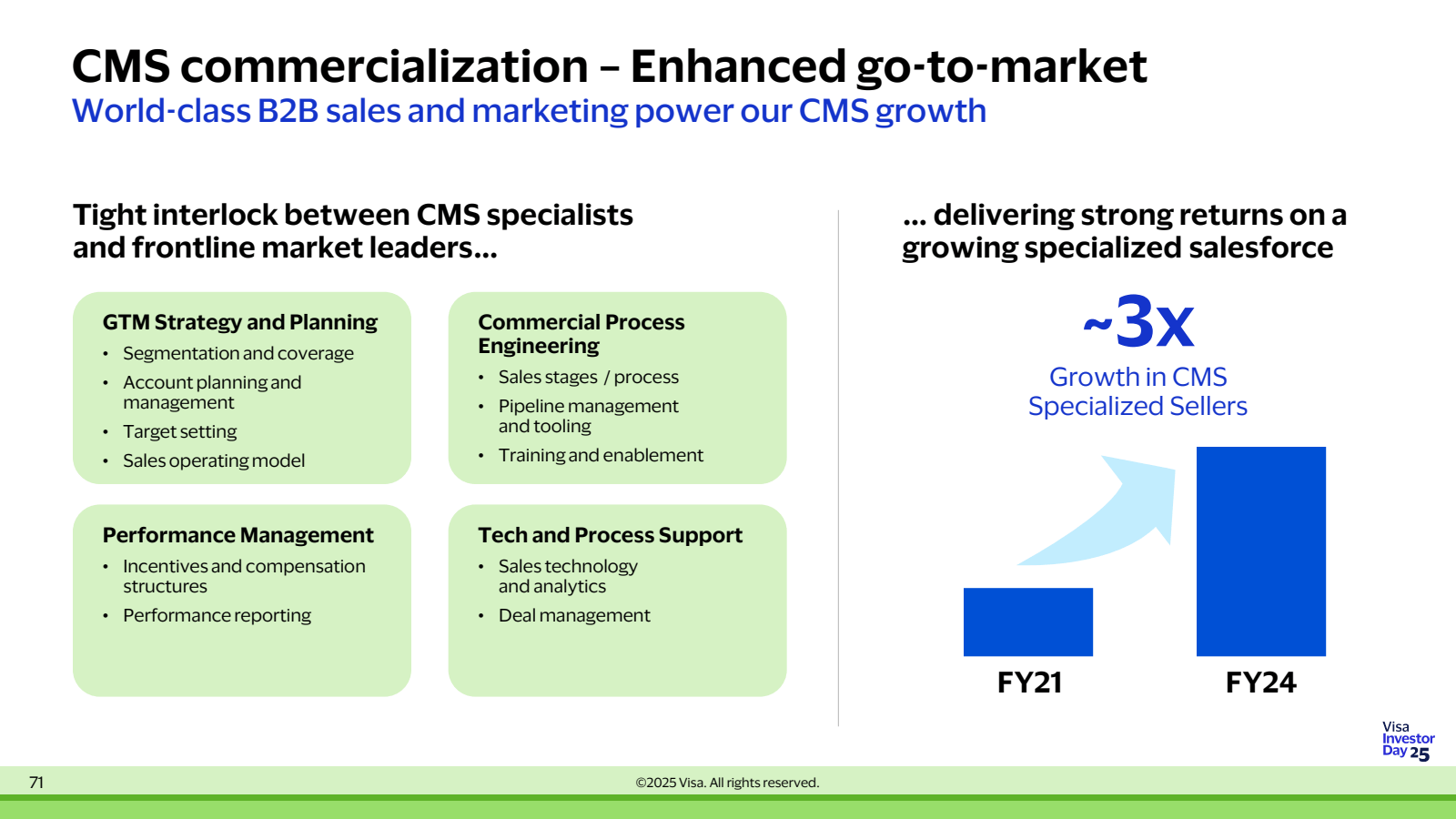 CMS commercialization – Enhanced go-to-market
World-class B2B sales and marketing power our CMS growth

Tight interlock between CMS specialists and frontline market leaders...

GTM Strategy and Planning
• Segmentation and coverage
• Account planning and management
• Target setting
• Sales operating model

Commercial Process Engineering
• Sales stages / process
• Pipeline management and tooling
• Training and enablement

Performance Management
• Incentives and compensation structures
• Performance reporting

Tech and Process Support
• Sales technology and analytics
• Deal management

... delivering strong returns on a growing specialized salesforce

~3x
Growth in CMS Specialized Sellers

FY21
FY24

Visa Investor Day 25

71
©2025 Visa. All rights reserved.